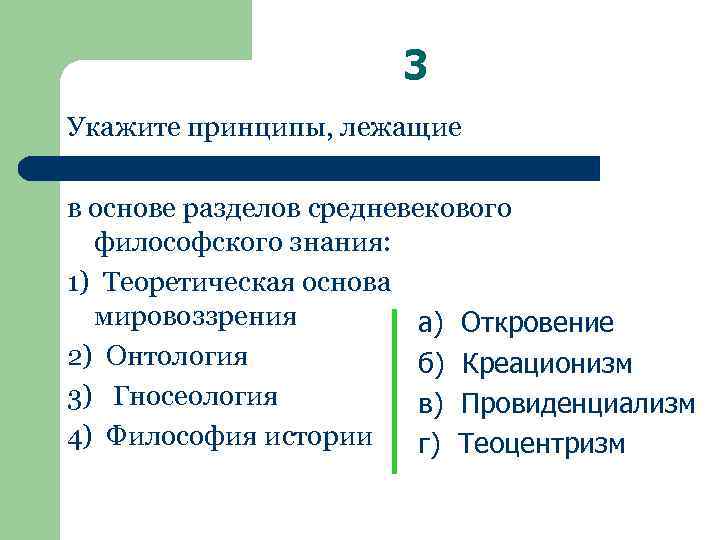 3

Укажите принципы, лежащие

в основе разделов средневекового философского знания:

1) Теоретическая основа мировоззрения
2) Онтология
3) Гносеология
4) Философия истории

а) Откровение
б) Креационизм
в) Провиденциализм
г) Теоцентризм